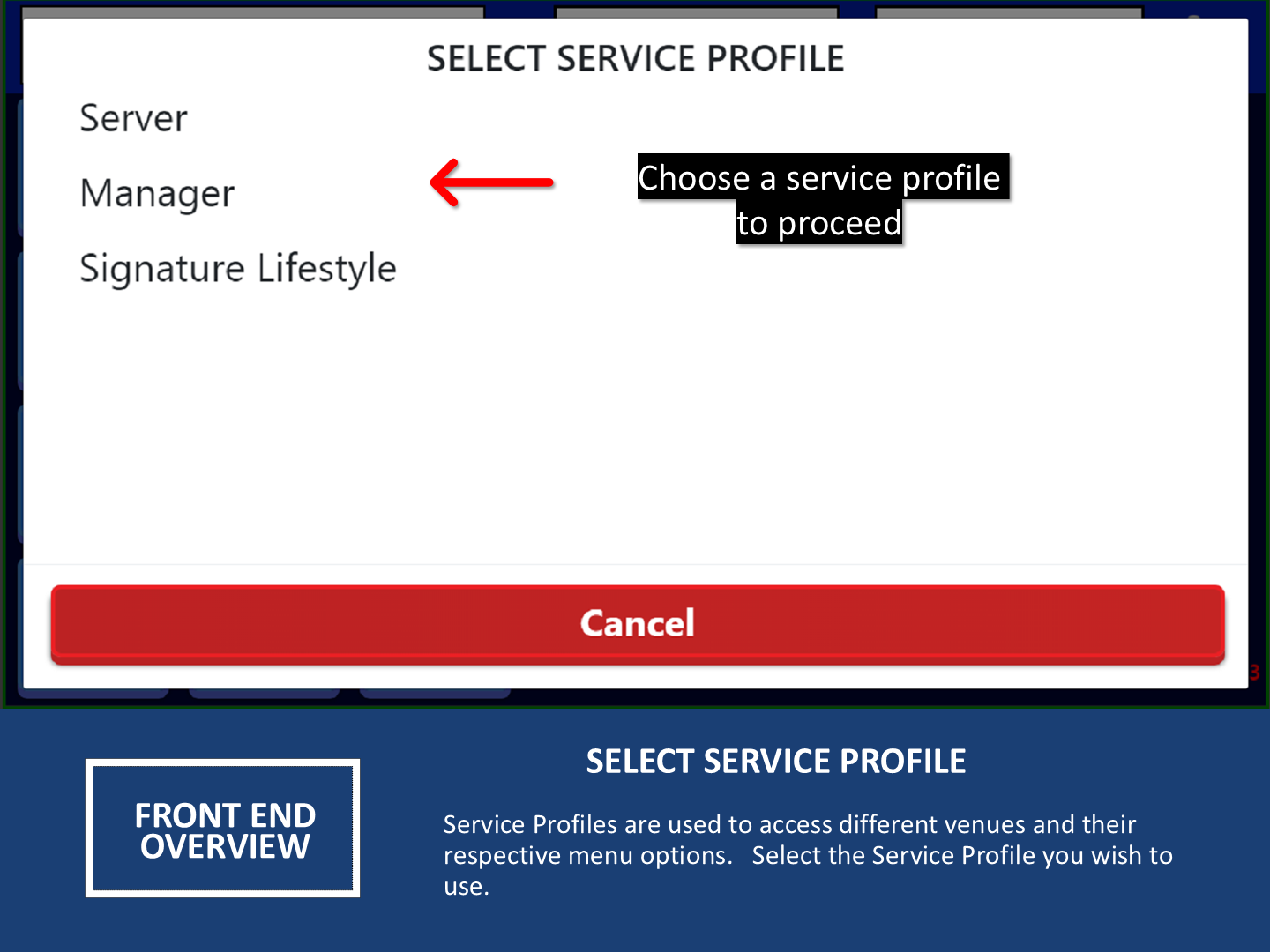 SELECT SERVICE PROFILE

Server

Manager

Signature Lifestyle

Choose a service profile to proceed

Cancel

FRONT END OVERVIEW

SELECT SERVICE PROFILE

Service Profiles are used to access different venues and their respective menu options. Select the Service Profile you wish to use.